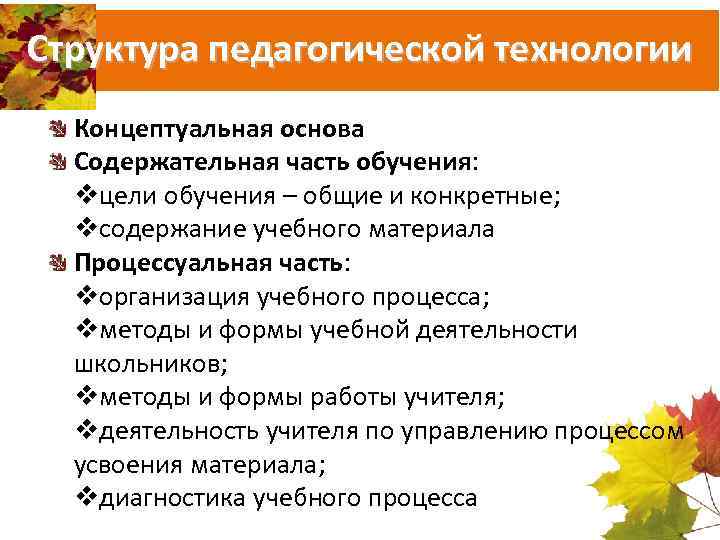 Структура педагогической технологии

Концептуальная основа

Содержательная часть обучения:
❖цели обучения – общие и конкретные;
❖содержание учебного материала

Процессуальная часть:
❖организация учебного процесса;
❖методы и формы учебной деятельности школьников;
❖методы и формы работы учителя;
❖деятельность учителя по управлению процессом усвоения материала;
❖диагностика учебного процесса